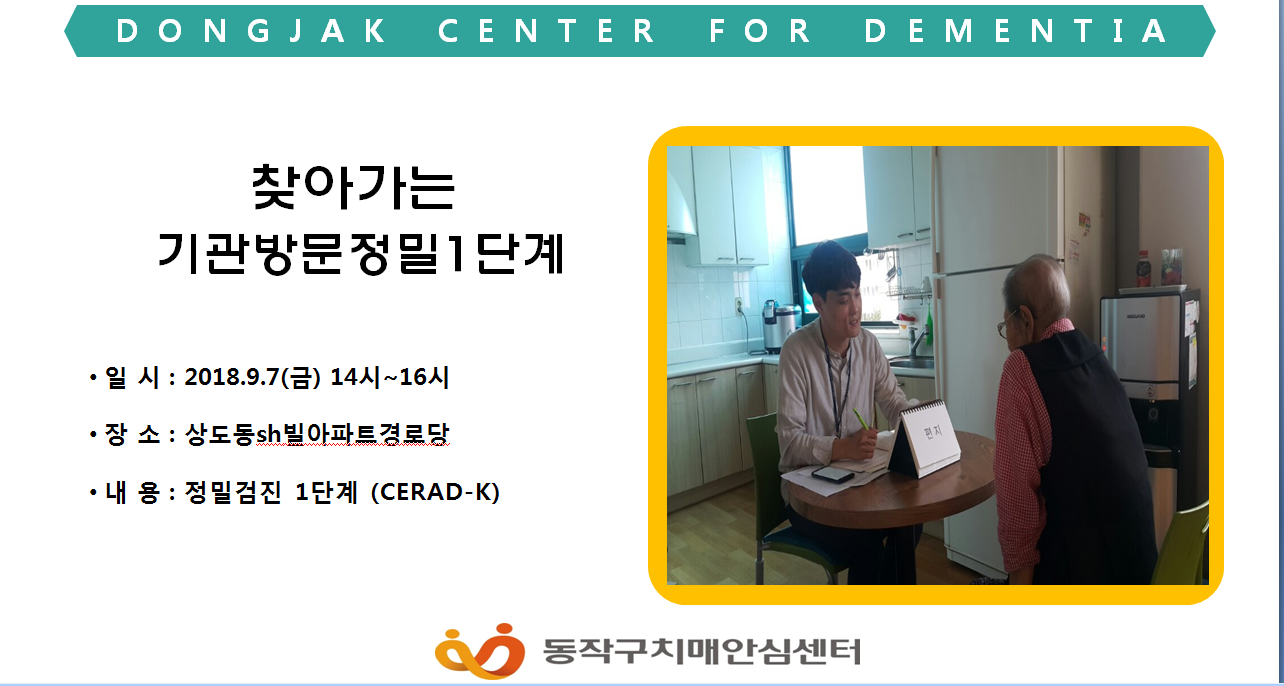 DONGJAK CENTER FOR DEMENTIA

찾아가는
기관방문정밀1단계

• 일 시 : 2018.9.7(금) 14시~16시

• 장 소 : 상도동sh빌아파트경로당

• 내 용 : 정밀검진 1단계 (CERAD-K)

편지

동작구치매안심센터